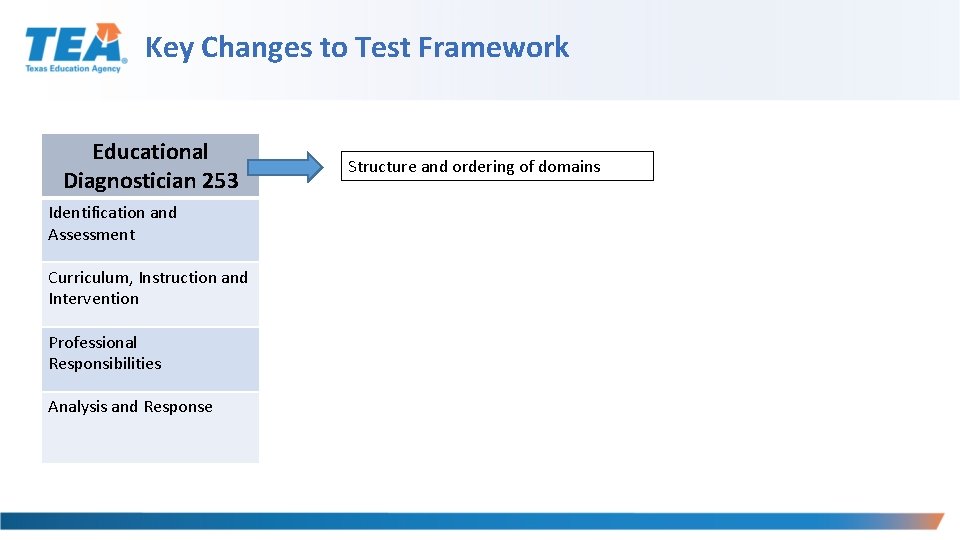 TEA
Texas Education Agency

Key Changes to Test Framework

| Educational Diagnostician 253 |
|---|
| Identification and Assessment |
| Curriculum, Instruction and Intervention |
| Professional Responsibilities |
| Analysis and Response |

Structure and ordering of domains